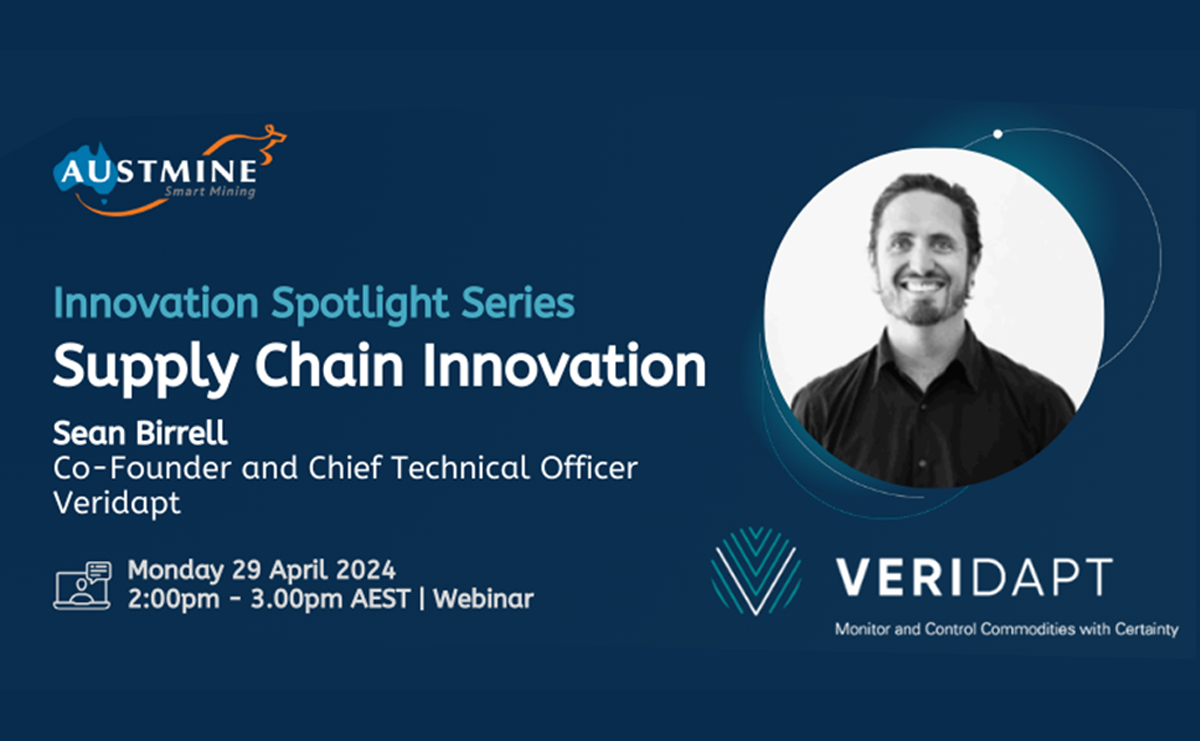 AUSTMINE
Smart Mining

Innovation Spotlight Series
Supply Chain Innovation

Sean Birrell
Co-Founder and Chief Technical Officer
Veridapt

Monday 29 April 2024
2:00pm - 3.00pm AEST | Webinar

VERIDAPT
Monitor and Control Commodities with Certainty